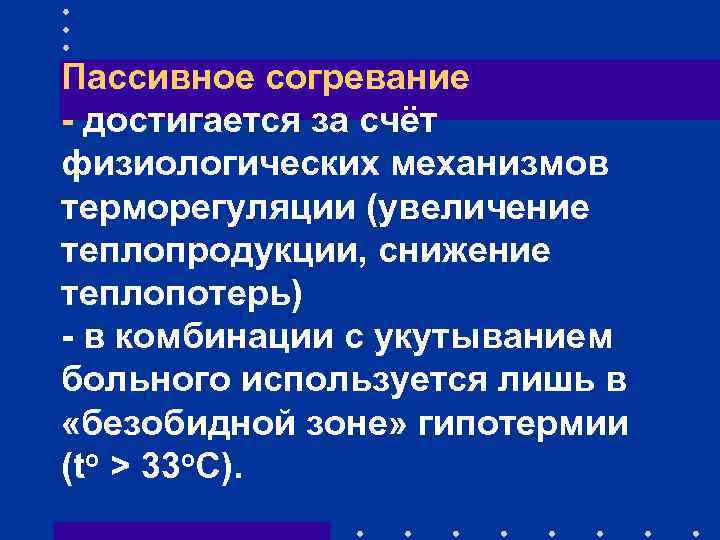 Пассивное согревание
- достигается за счёт физиологических механизмов терморегуляции (увеличение теплопродукции, снижение теплопотерь)
- в комбинации с укутыванием больного используется лишь в «безобидной зоне» гипотермии ($t^o > 33^oC$).